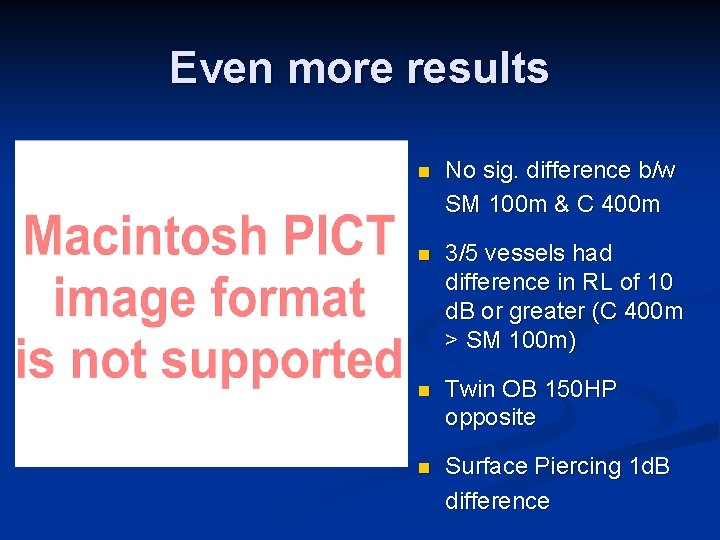 Even more results

Macintosh PICT image format is not supported

- No sig. difference b/w SM 100m & C 400m
- 3/5 vessels had difference in RL of 10 dB or greater (C 400m > SM 100m)
- Twin OB 150HP opposite
- Surface Piercing 1dB difference